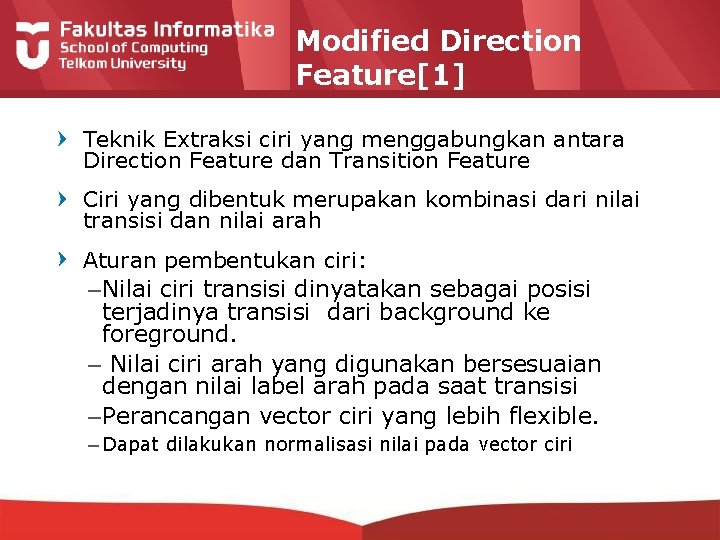 Fakultas Informatika
School of Computing
Telkom University

Modified Direction Feature[1]

Teknik Extraksi ciri yang menggabungkan antara Direction Feature dan Transition Feature

Ciri yang dibentuk merupakan kombinasi dari nilai transisi dan nilai arah

Aturan pembentukan ciri:

–Nilai ciri transisi dinyatakan sebagai posisi terjadinya transisi dari background ke foreground.

– Nilai ciri arah yang digunakan bersesuaian dengan nilai label arah pada saat transisi

–Perancangan vector ciri yang lebih flexible.

–Dapat dilakukan normalisasi nilai pada vector ciri